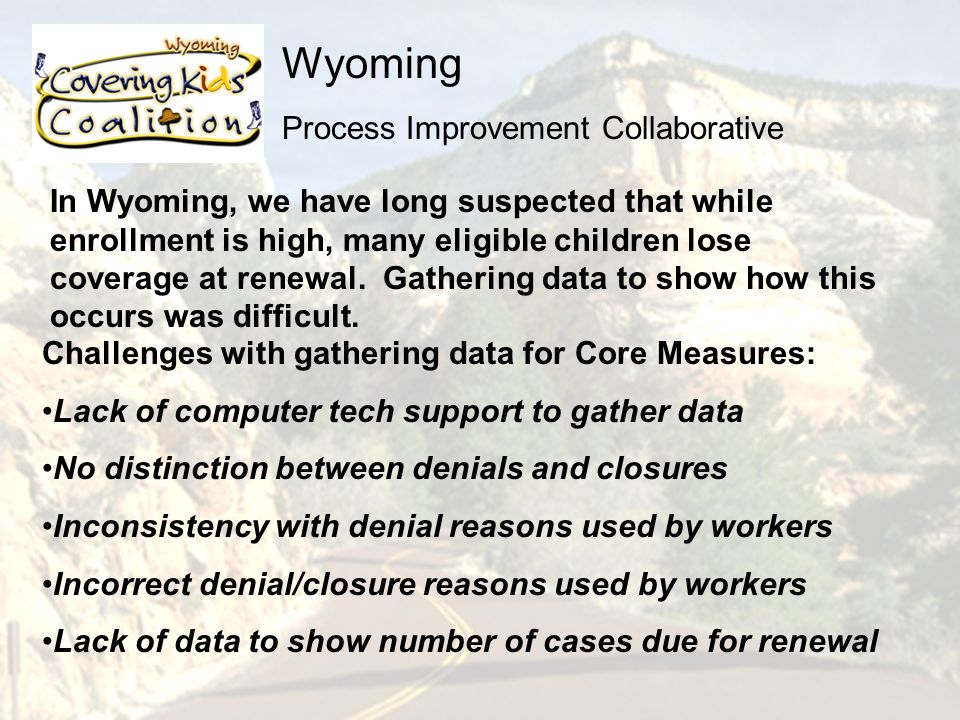 Wyoming Covering Kids Coalition

Wyoming

Process Improvement Collaborative

In Wyoming, we have long suspected that while enrollment is high, many eligible children lose coverage at renewal. Gathering data to show how this occurs was difficult.

Challenges with gathering data for Core Measures:

•Lack of computer tech support to gather data

•No distinction between denials and closures

•Inconsistency with denial reasons used by workers

•Incorrect denial/closure reasons used by workers

•Lack of data to show number of cases due for renewal